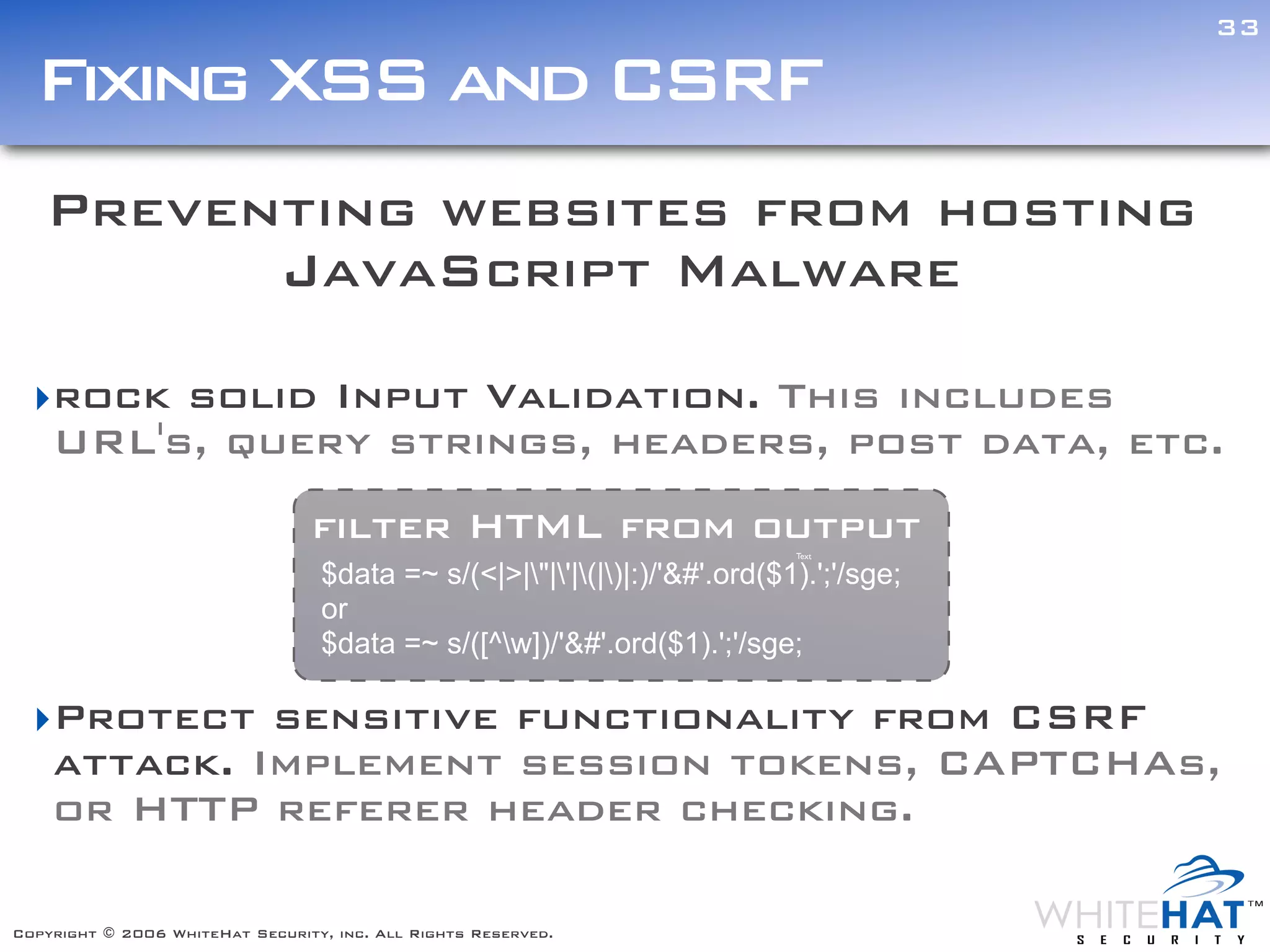 33

Fixing XSS and CSRF

Preventing websites from hosting JavaScript Malware

rock solid Input Validation. This includes URL's, query strings, headers, post data, etc.

filter HTML from output

Text

$data =~ s/(<|>|\"|\'|\(|\)|:)/'&#'.ord($1).';'/sge;
or
$data =~ s/([^\w])/'&#'.ord($1).';'/sge;

Protect sensitive functionality from CSRF attack. Implement session tokens, CAPTCHAs, or HTTP referer header checking.

Copyright © 2006 WhiteHat Security, inc. All Rights Reserved.

WHITEHAT™ SECURITY